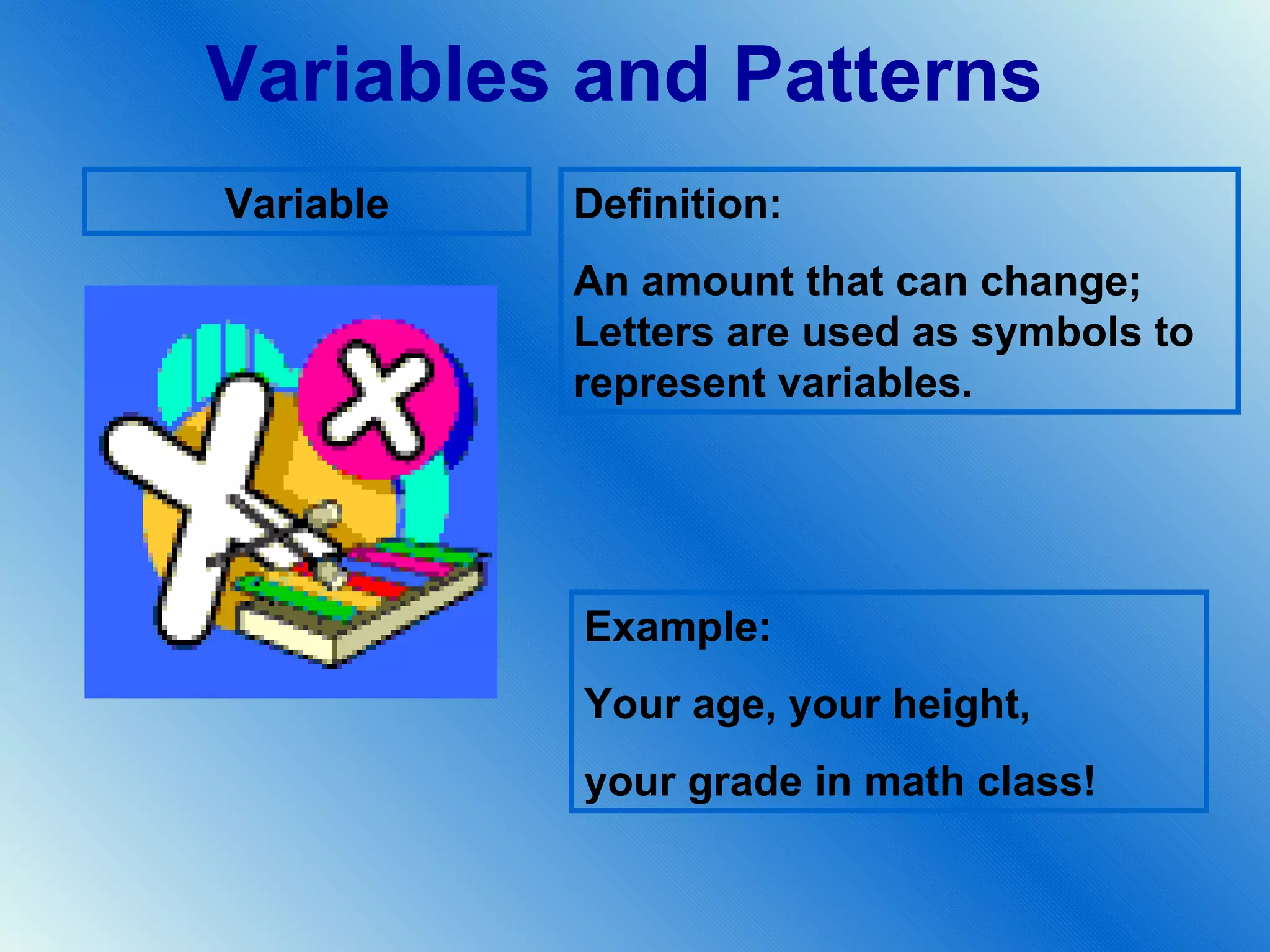 Variables and Patterns

Variable

Definition:

An amount that can change; Letters are used as symbols to represent variables.

Example:

Your age, your height,

your grade in math class!